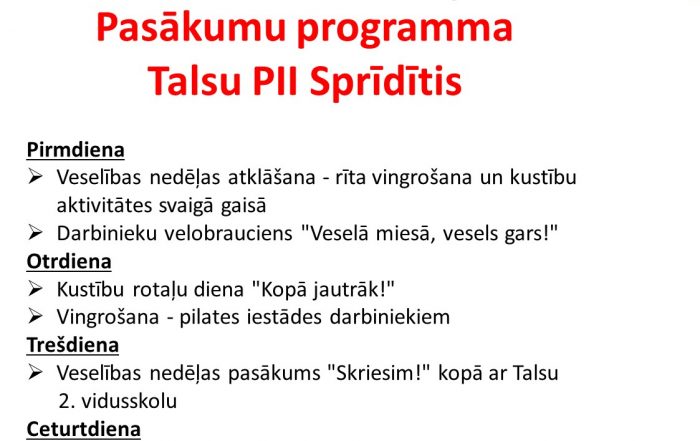 Pasākumu programma
Talsu PII Sprīdītis

Pirmdiena
➢ Veselības nedēļas atklāšana - rīta vingrošana un kustību aktivitātes svaigā gaisā
➢ Darbinieku velobrauciens "Veselā miesā, vesels gars!"
Otrdiena
➢ Kustību rotaļu diena "Kopā jautrāk!"
➢ Vingrošana - pilates iestādes darbiniekiem
Trešdiena
➢ Veselības nedēļas pasākums "Skriesim!" kopā ar Talsu 2. vidusskolu
Ceturtdiena